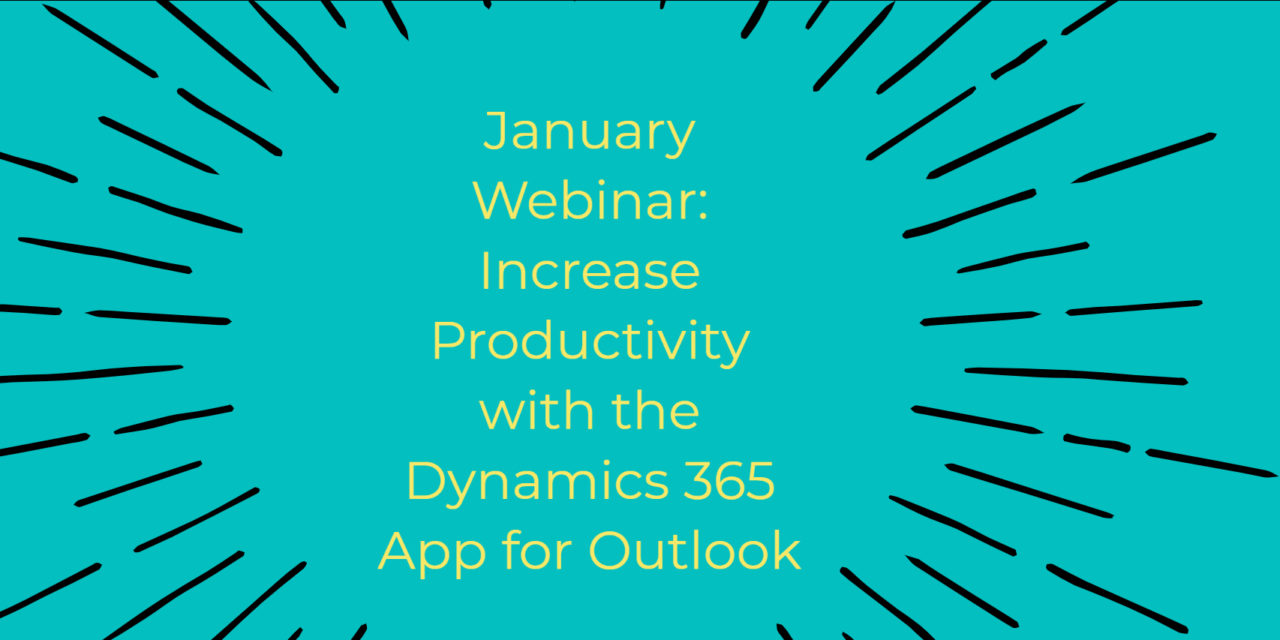 January Webinar: Increase Productivity with the Dynamics 365 App for Outlook